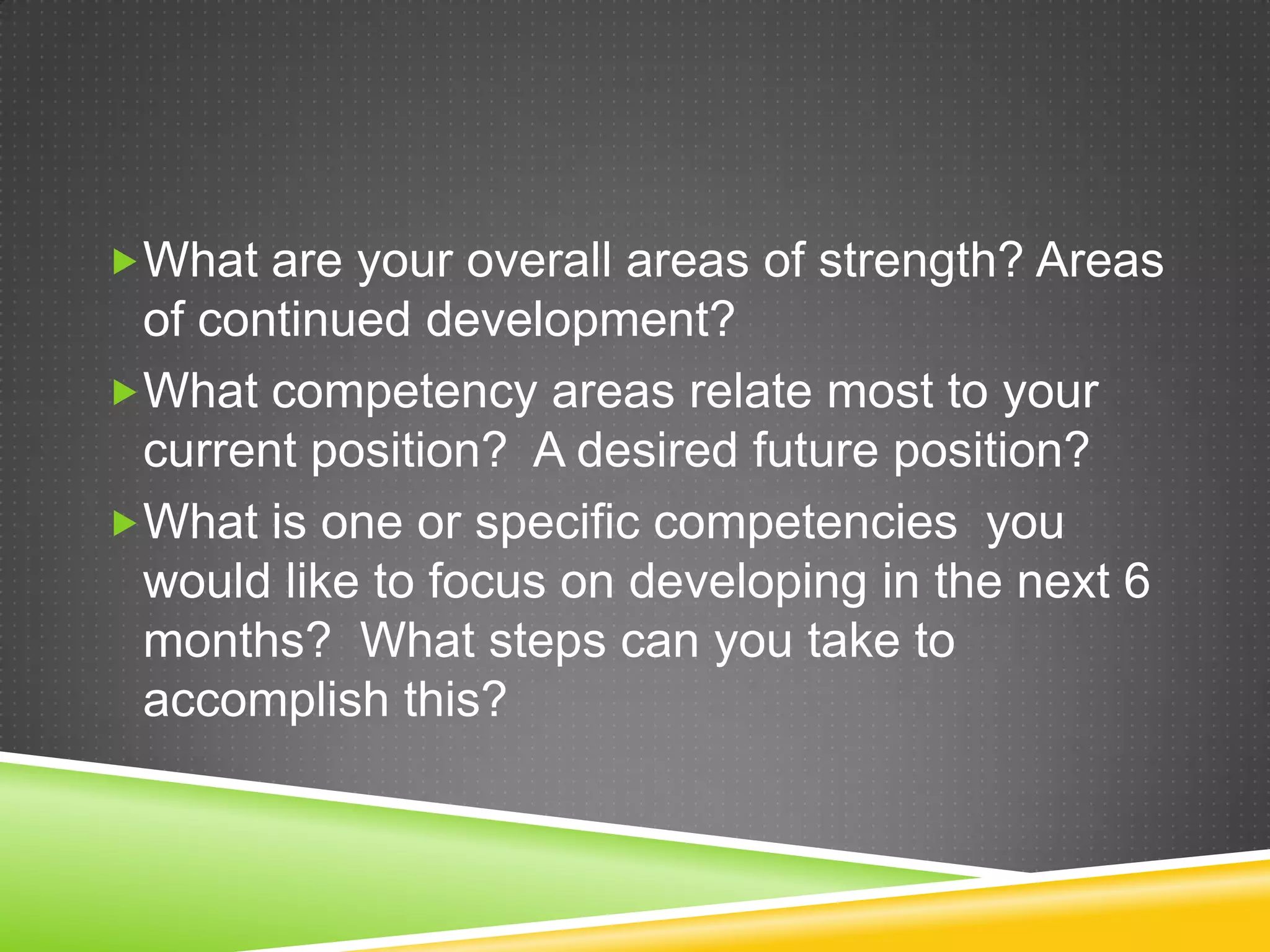 What are your overall areas of strength? Areas of continued development?

What competency areas relate most to your current position?  A desired future position?

What is one or specific competencies  you would like to focus on developing in the next 6 months?  What steps can you take to accomplish this?